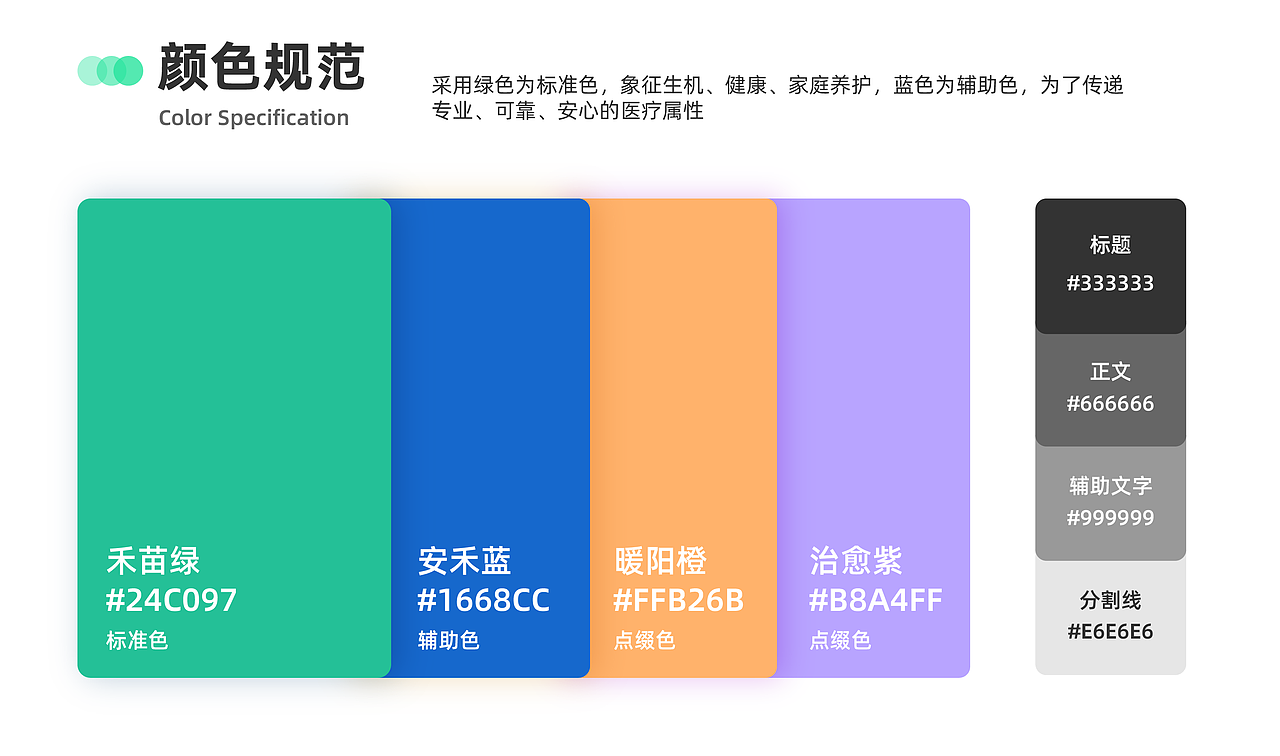 颜色规范
Color Specification

采用绿色为标准色，象征生机、健康、家庭养护，蓝色为辅助色，为了传递专业、可靠、安心的医疗属性

禾苗绿
#24C097
标准色

安禾蓝
#1668CC
辅助色

暖阳橙
#FFB26B
点缀色

治愈紫
#B8A4FF
点缀色

标题
#333333

正文
#666666

辅助文字
#999999

分割线
#E6E6E6